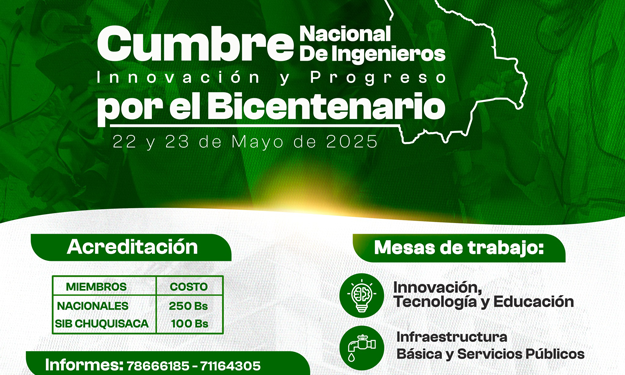 Cumbre Nacional De Ingenieros
Innovación y Progreso
por el Bicentenario
22 y 23 de Mayo de 2025

Acreditación

| MIEMBROS | COSTO |
|---|---|
| NACIONALES | 250 Bs |
| SIB CHUQUISACA | 100 Bs |

Informes: 78666185 - 71164305

Mesas de trabajo:

Innovación, Tecnología y Educación

Infraestructura Básica y Servicios Públicos